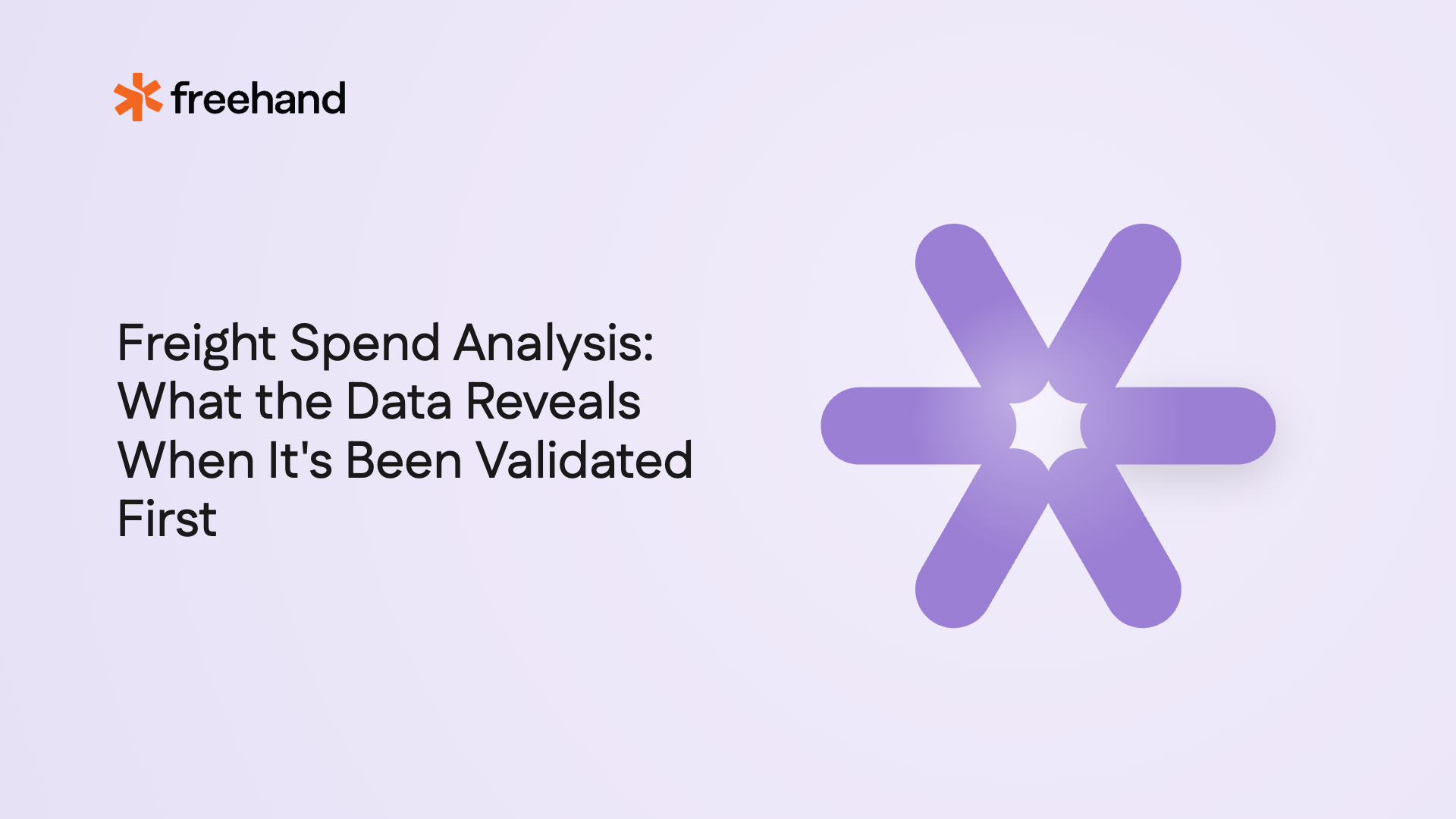 freehand

Freight Spend Analysis: What the Data Reveals When It's Been Validated First